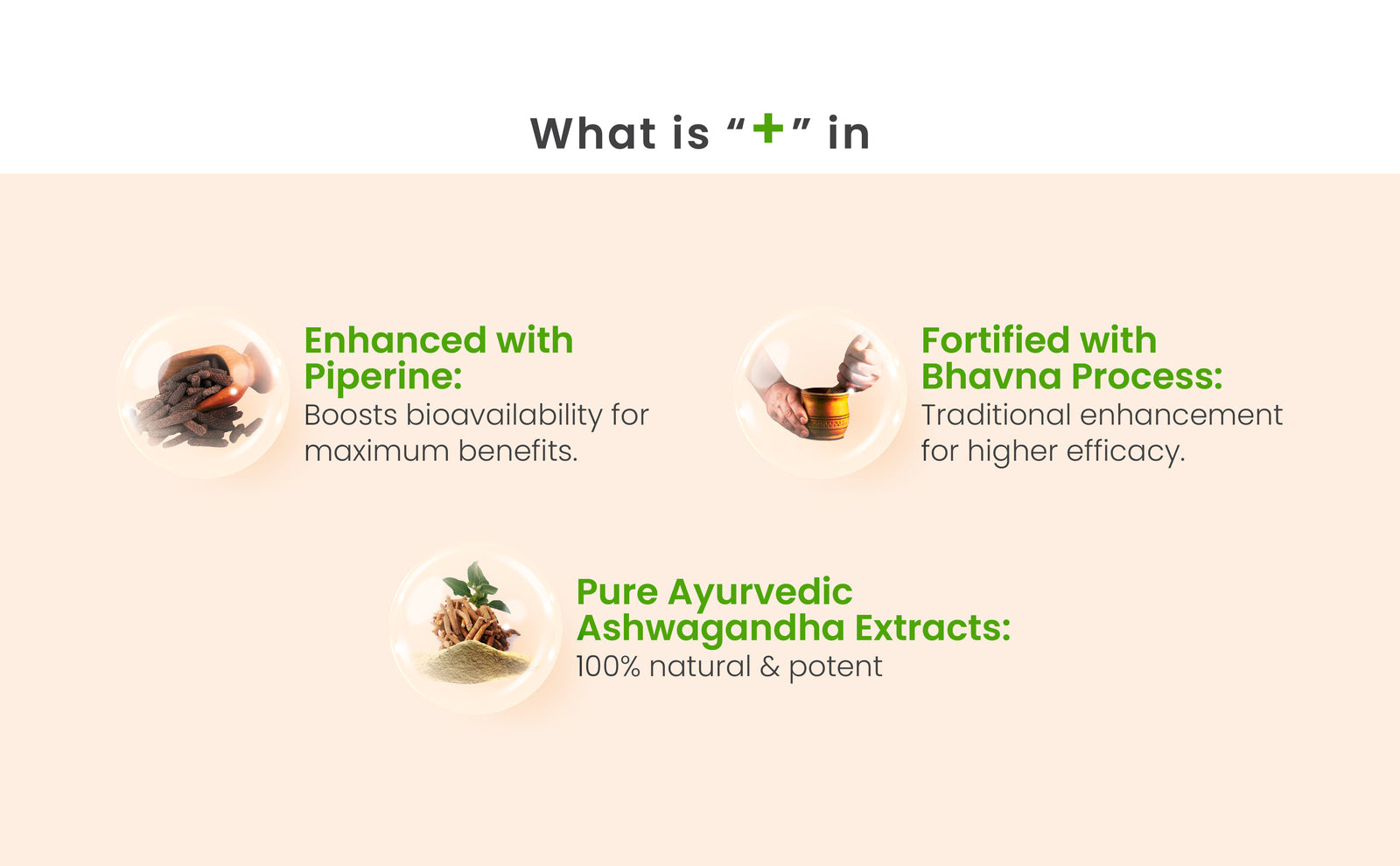 What is “+” in

Enhanced with Piperine:
Boosts bioavailability for maximum benefits.

Fortified with Bhavna Process:
Traditional enhancement for higher efficacy.

Pure Ayurvedic Ashwagandha Extracts:
100% natural & potent